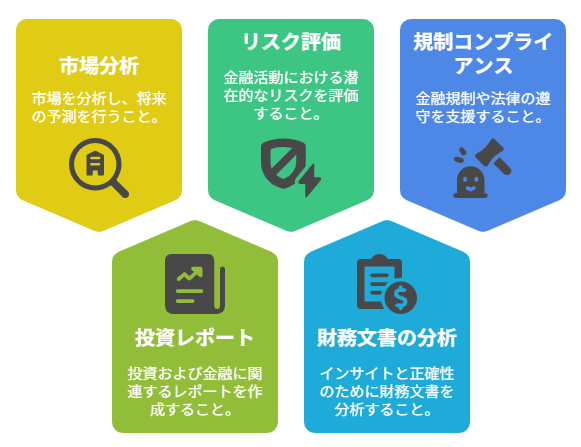 市場分析

市場を分析し、将来の予測を行うこと。

リスク評価

金融活動における潜在的なリスクを評価すること。

規制コンプライアンス

金融規制や法律の遵守を支援すること。

投資レポート

投資および金融に関連するレポートを作成すること。

財務文書の分析

インサイトと正確性のために財務文書を分析すること。